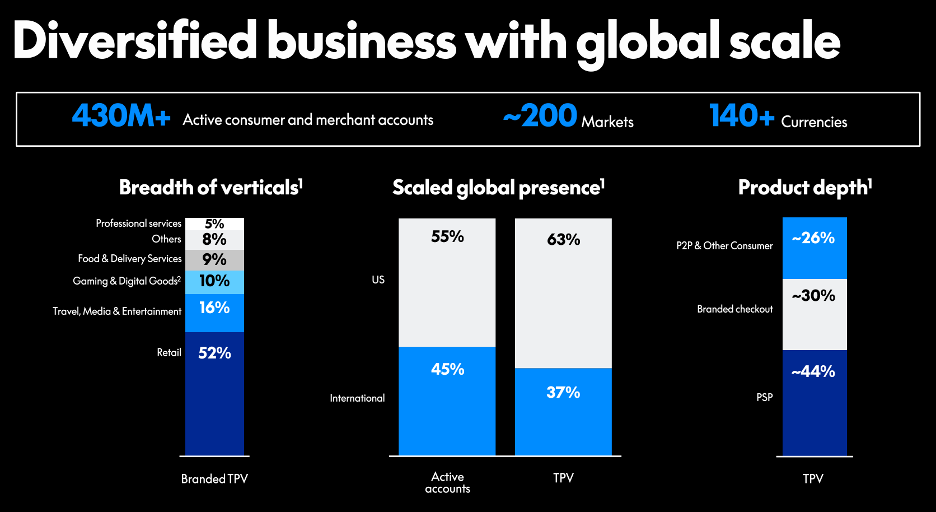 Diversified business with global scale

430M+ Active consumer and merchant accounts ~200 Markets 140+ Currencies

Breadth of verticals$^1$

Professional services 5%
Others 8%
Food & Delivery Services 9%
Gaming & Digital Goods$^2$ 10%
Travel, Media & Entertainment 16%
Retail 52%

Branded TPV

Scaled global presence$^1$

US
International

55%
45%
Active accounts

63%
37%
TPV

Product depth$^1$

P2P & Other Consumer ~26%
Branded checkout ~30%
PSP ~44%

TPV